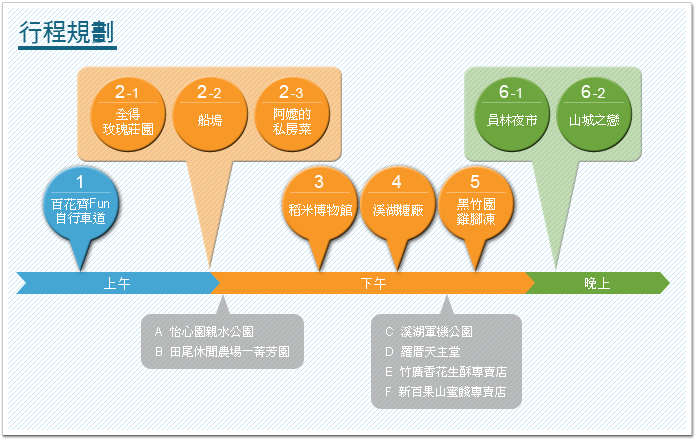 行程規劃

2-1
全得玫瑰莊園

2-2
船塢

2-3
阿嬤的私房菜

6-1
員林夜市

6-2
山城之戀

1
百花齊Fun自行車道

3
稻米博物館

4
溪湖糖廠

5
黑竹園雞腳凍

上午

下午

晚上

A 怡心園親水公園
B 田尾休閒農場一菁芳園

C 溪湖軍機公園
D 羅厝天主堂
E 竹廣香花生酥專賣店
F 新百果山蜜餞專賣店